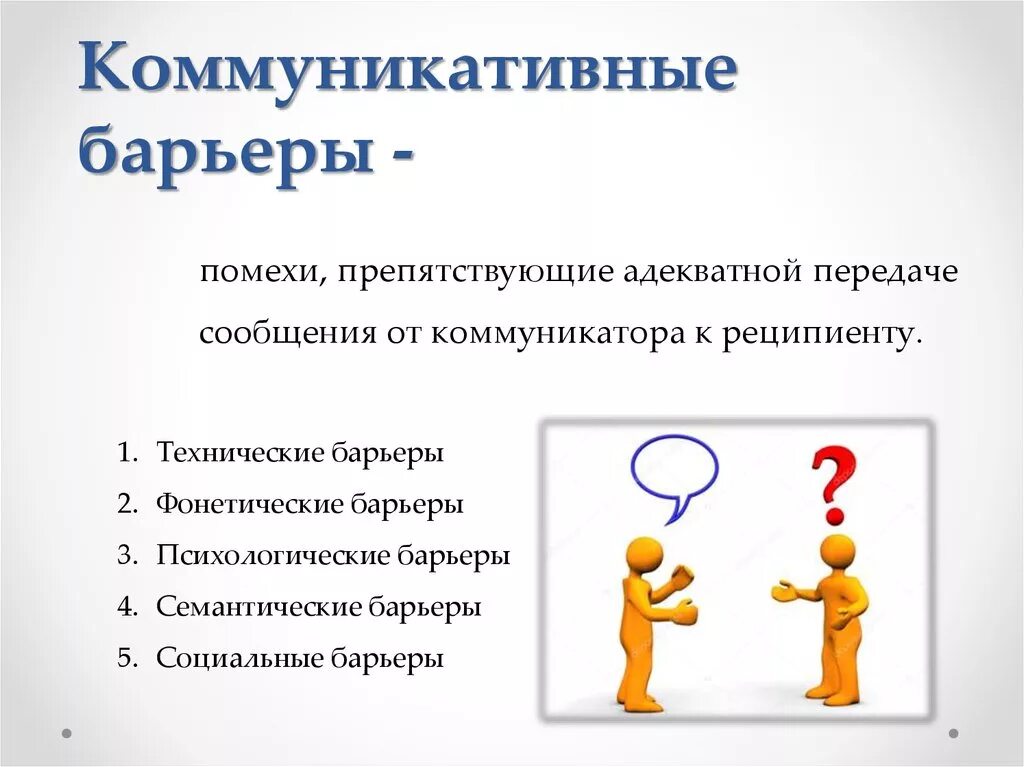 Коммуникативные барьеры -

помехи, препятствующие адекватной передаче сообщения от коммуникатора к реципиенту.

1. Технические барьеры
2. Фонетические барьеры
3. Психологические барьеры
4. Семантические барьеры
5. Социальные барьеры

?